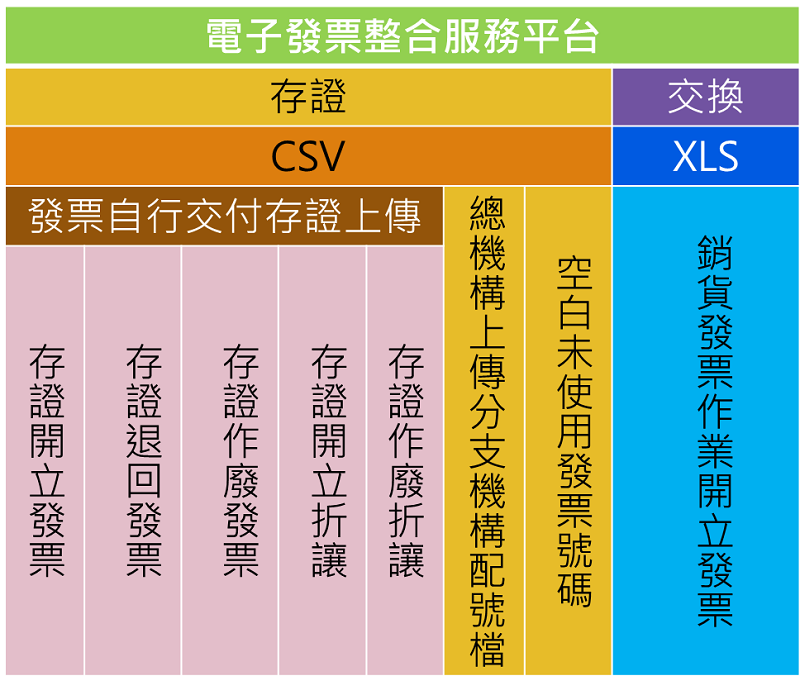 電子發票整合服務平台

存證

交換

CSV

XLS

發票自行交付存證上傳

存證開立發票

存證退回發票

存證作廢發票

存證開立折讓

存證作廢折讓

總機構上傳分支機構配號檔

空白未使用發票號碼

銷貨發票作業開立發票